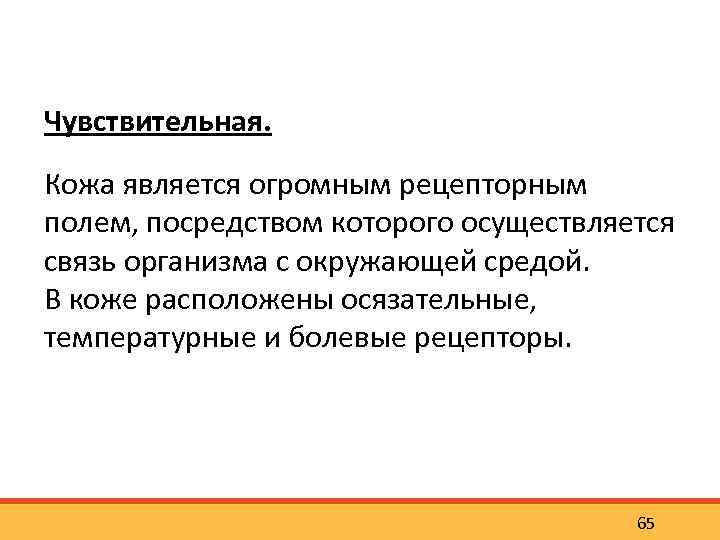 Чувствительная.

Кожа является огромным рецепторным полем, посредством которого осуществляется связь организма с окружающей средой.
В коже расположены осязательные, температурные и болевые рецепторы.

65